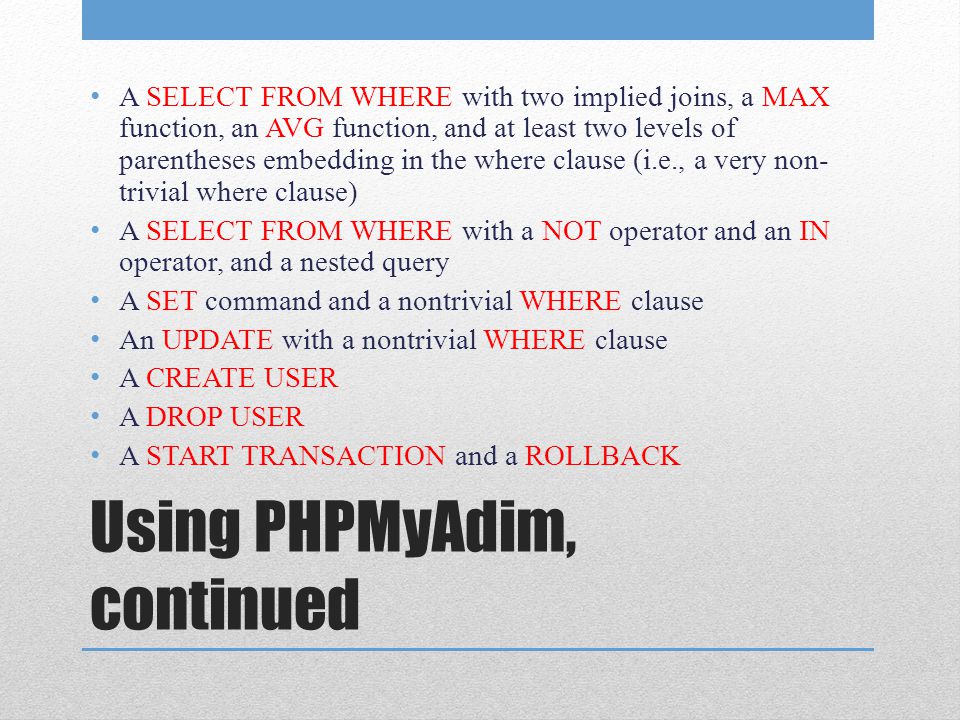 • A SELECT FROM WHERE with two implied joins, a MAX function, an AVG function, and at least two levels of parentheses embedding in the where clause (i.e., a very non-trivial where clause)
• A SELECT FROM WHERE with a NOT operator and an IN operator, and a nested query
• A SET command and a nontrivial WHERE clause
• An UPDATE with a nontrivial WHERE clause
• A CREATE USER
• A DROP USER
• A START TRANSACTION and a ROLLBACK

Using PHPMyAdim, continued